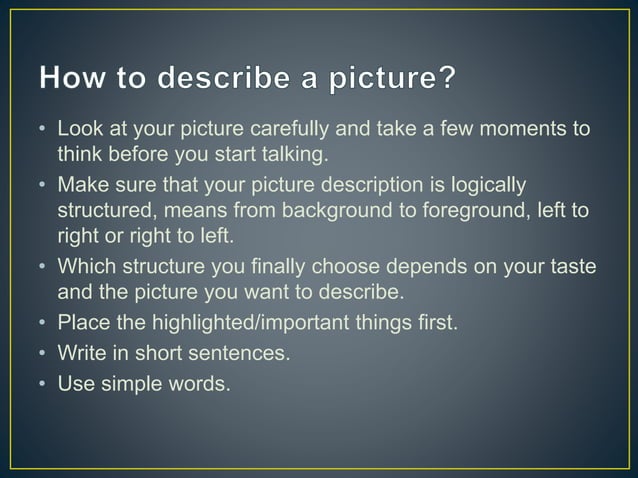 How to describe a picture?

• Look at your picture carefully and take a few moments to think before you start talking.
• Make sure that your picture description is logically structured, means from background to foreground, left to right or right to left.
• Which structure you finally choose depends on your taste and the picture you want to describe.
• Place the highlighted/important things first.
• Write in short sentences.
• Use simple words.